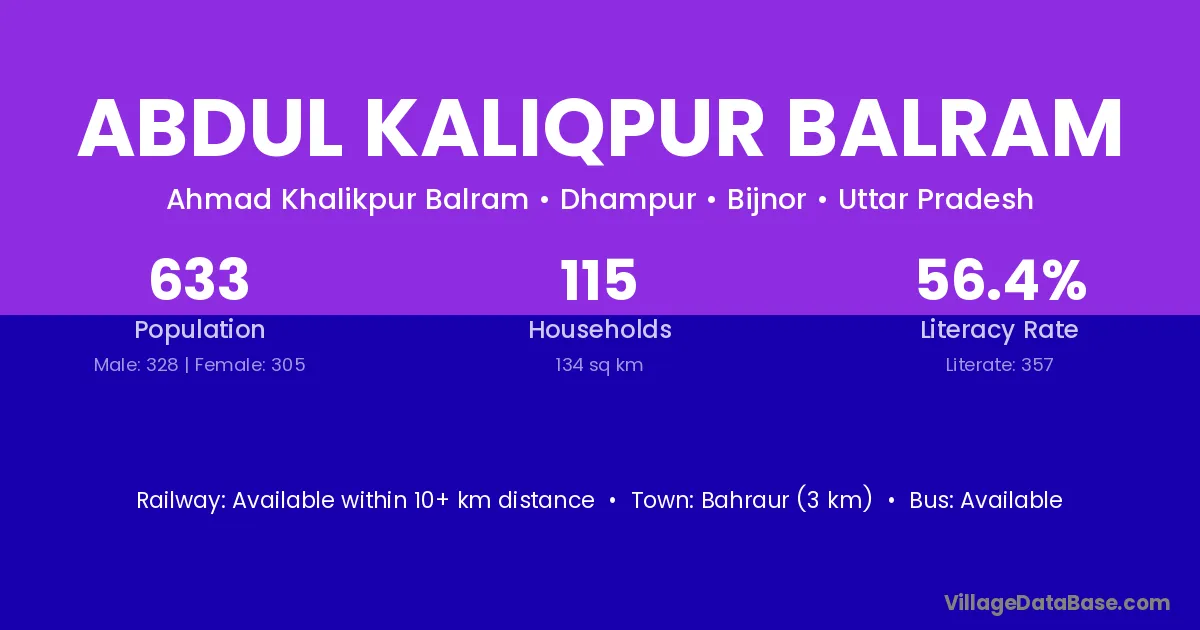 ABDUL KALIQPUR BALRAM

Ahmad Khalikpur Balram • Dhampur • Bijnor • Uttar Pradesh

633
Population
Male: 328 | Female: 305

115
Households
134 sq km

56.4%
Literacy Rate
Literate: 357

Railway: Available within 10+ km distance • Town: Bahraur (3 km) • Bus: Available

VillageDataBase.com